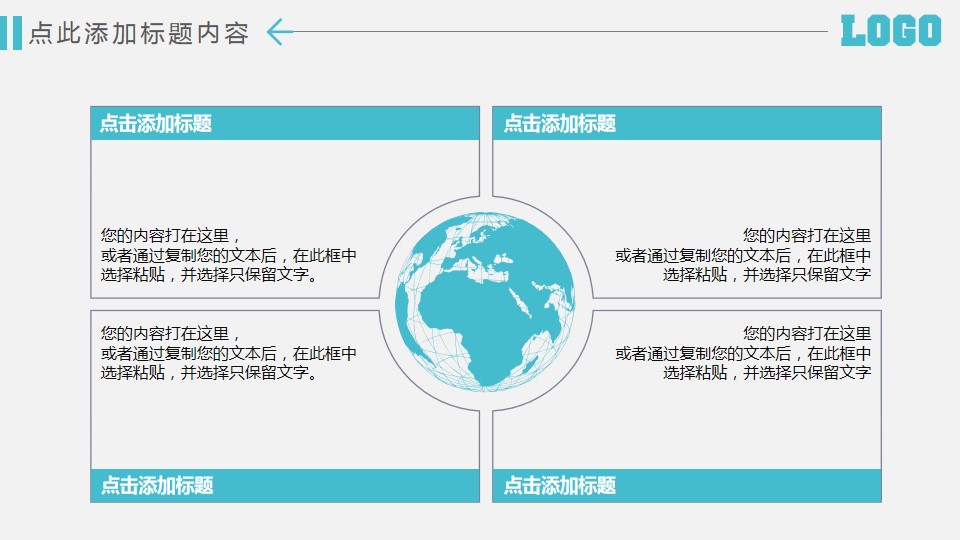 点此添加标题内容

LOGO

点击添加标题

您的内容打在这里，
或者通过复制您的文本后，在此框中
选择粘贴，并选择只保留文字。

点击添加标题

您的内容打在这里
或者通过复制您的文本后，在此框中
选择粘贴，并选择只保留文字

您的内容打在这里，
或者通过复制您的文本后，在此框中
选择粘贴，并选择只保留文字。

点击添加标题

您的内容打在这里
或者通过复制您的文本后，在此框中
选择粘贴，并选择只保留文字

点击添加标题